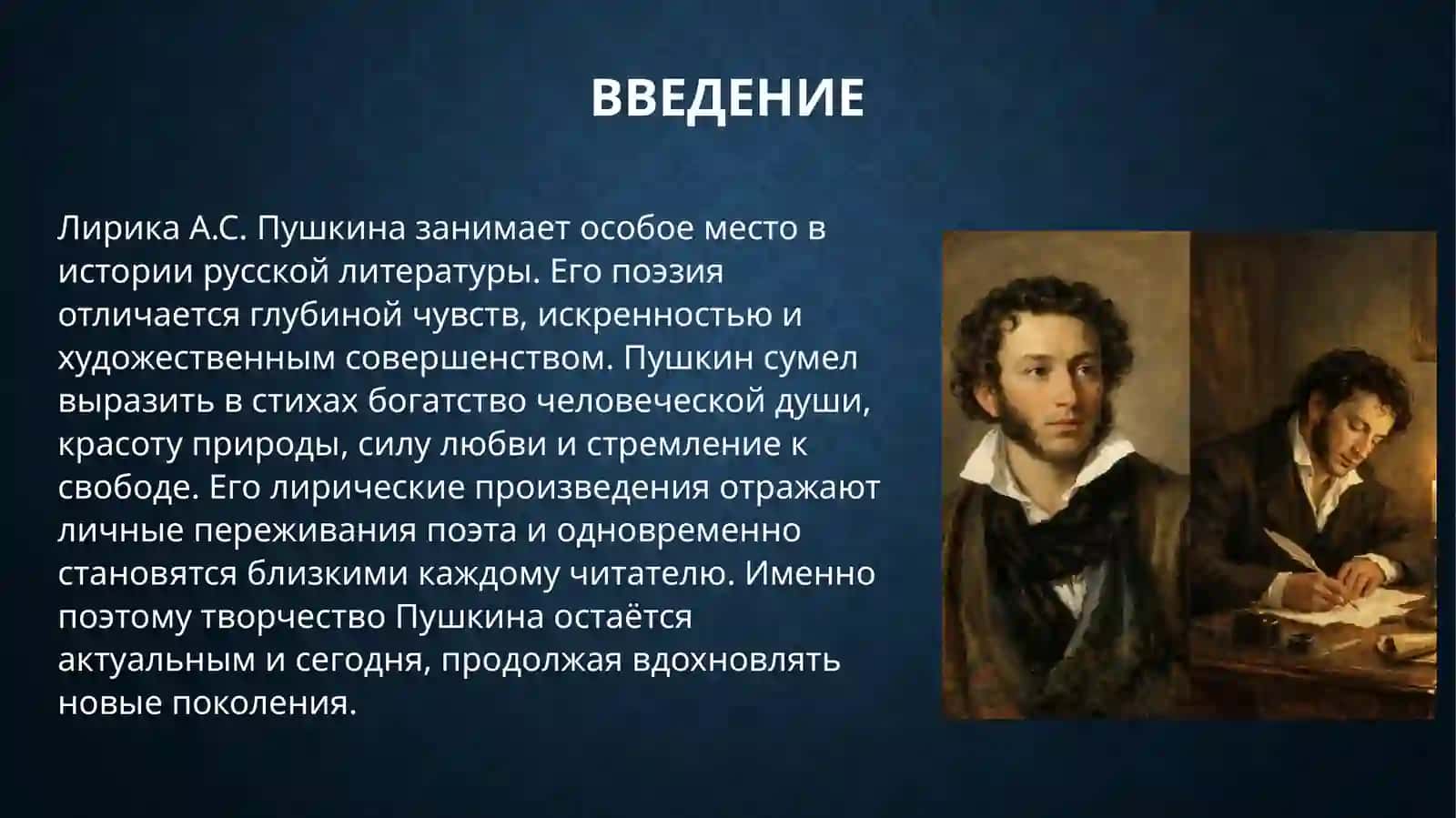 ВВЕДЕНИЕ

Лирика А.С. Пушкина занимает особое место в истории русской литературы. Его поэзия отличается глубиной чувств, искренностью и художественным совершенством. Пушкин сумел выразить в стихах богатство человеческой души, красоту природы, силу любви и стремление к свободе. Его лирические произведения отражают личные переживания поэта и одновременно становятся близкими каждому читателю. Именно поэтому творчество Пушкина остаётся актуальным и сегодня, продолжая вдохновлять новые поколения.